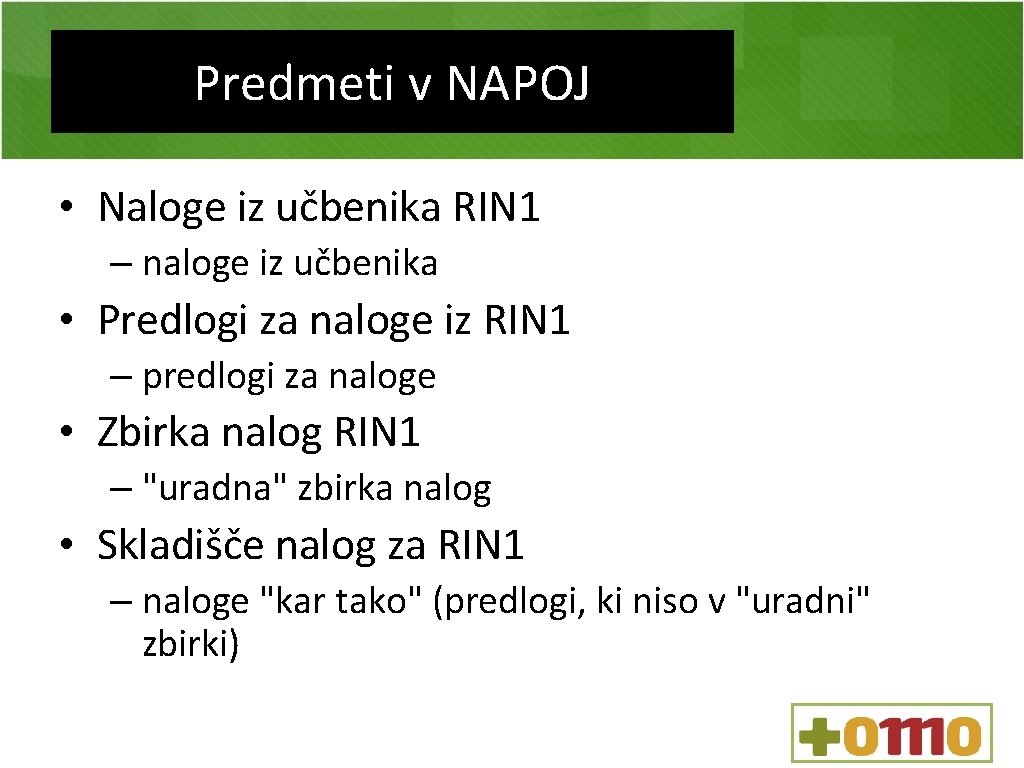 Predmeti v NAPOJ

• Naloge iz učbenika RIN1
– naloge iz učbenika

• Predlogi za naloge iz RIN1
– predlogi za naloge

• Zbirka nalog RIN1
– "uradna" zbirka nalog

• Skladišče nalog za RIN1
– naloge "kar tako" (predlogi, ki niso v "uradni" zbirki)

+0110